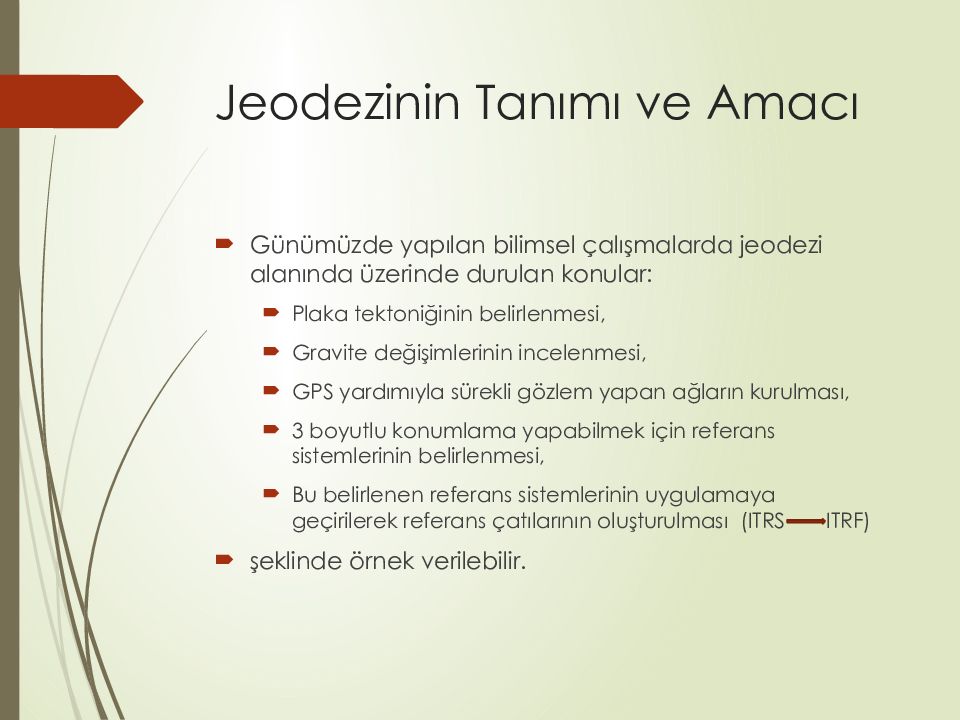 Jeodezinin Tanımı ve Amacı

Günümüzde yapılan bilimsel çalışmalarda jeodezi alanında üzerinde durulan konular:

Plaka tektoniğinin belirlenmesi,

Gravite değişimlerinin incelenmesi,

GPS yardımıyla sürekli gözlem yapan ağların kurulması,

3 boyutlu konumlama yapabilmek için referans sistemlerinin belirlenmesi,

Bu belirlenen referans sistemlerinin uygulamaya geçirilerek referans çatılarının oluşturulması (ITRS $\rightarrow$ ITRF)

şeklinde örnek verilebilir.